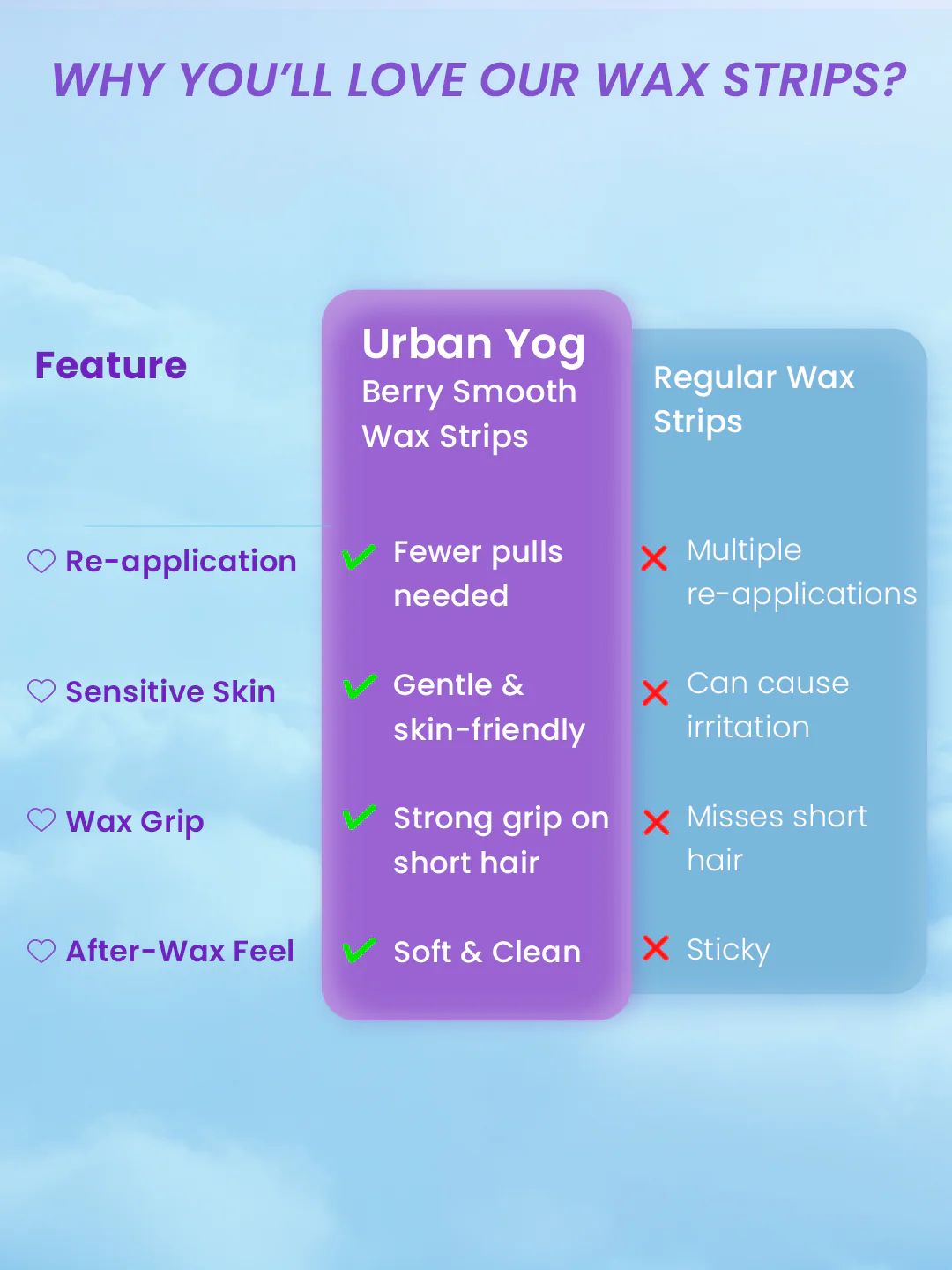 WHY YOU'LL LOVE OUR WAX STRIPS?

| Feature | Urban Yog Berry Smooth Wax Strips | Regular Wax Strips |
|---|---|---|
| Re-application | Fewer pulls needed | Multiple re-applications |
| Sensitive Skin | Gentle & skin-friendly | Can cause irritation |
| Wax Grip | Strong grip on short hair | Misses short hair |
| After-Wax Feel | Soft & Clean | Sticky |